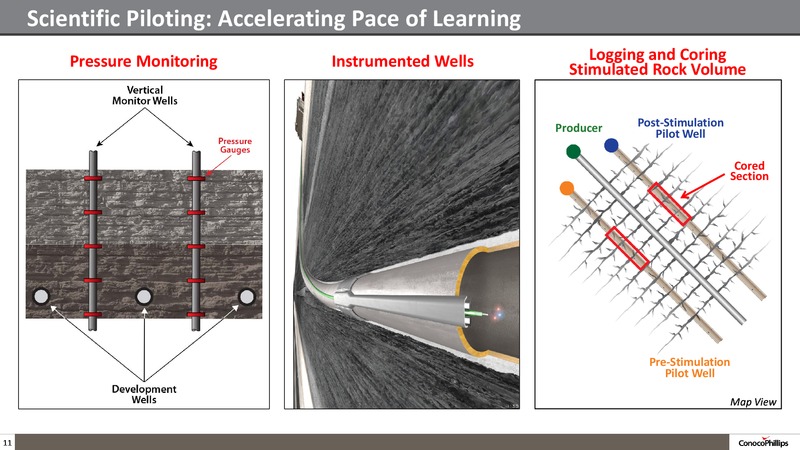 Scientific Piloting: Accelerating Pace of Learning

Pressure Monitoring

Vertical Monitor Wells

Pressure Gauges

Development Wells

Instrumented Wells

Logging and Coring Stimulated Rock Volume

Producer

Post-Stimulation Pilot Well

Cored Section

Pre-Stimulation Pilot Well

Map View

11

ConocoPhillips